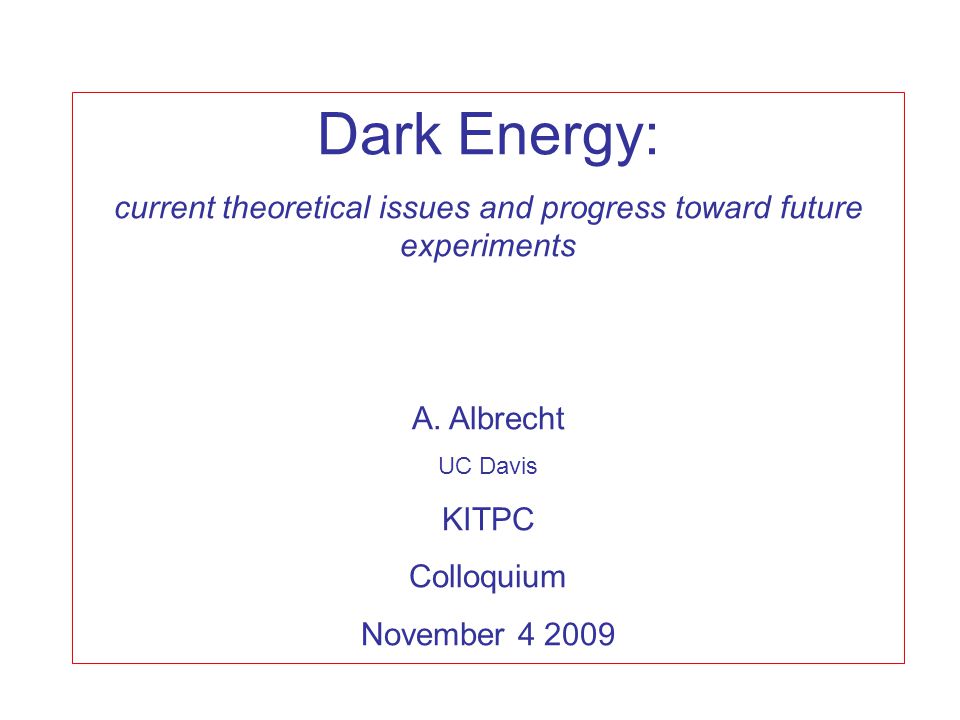 Dark Energy:

current theoretical issues and progress toward future experiments

A. Albrecht

UC Davis

KITPC

Colloquium

November 4 2009